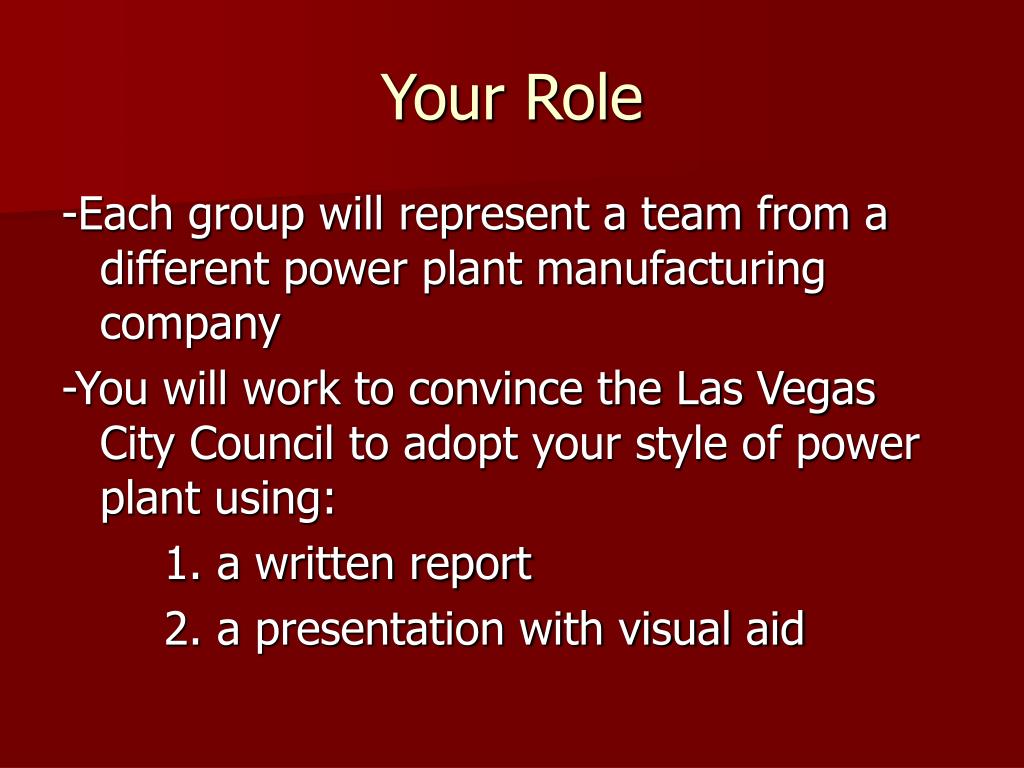 Your Role

-Each group will represent a team from a different power plant manufacturing company

-You will work to convince the Las Vegas City Council to adopt your style of power plant using:

1. a written report

2. a presentation with visual aid